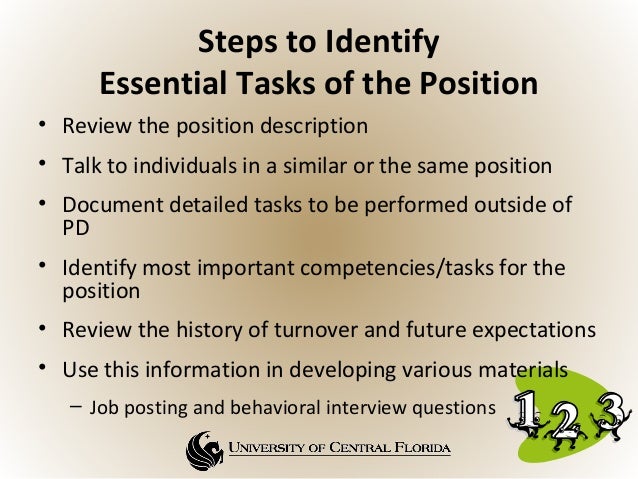 Steps to Identify
Essential Tasks of the Position

• Review the position description
• Talk to individuals in a similar or the same position
• Document detailed tasks to be performed outside of PD
• Identify most important competencies/tasks for the position
• Review the history of turnover and future expectations
• Use this information in developing various materials
– Job posting and behavioral interview questions

1 2 3

UNIVERSITY OF CENTRAL FLORIDA